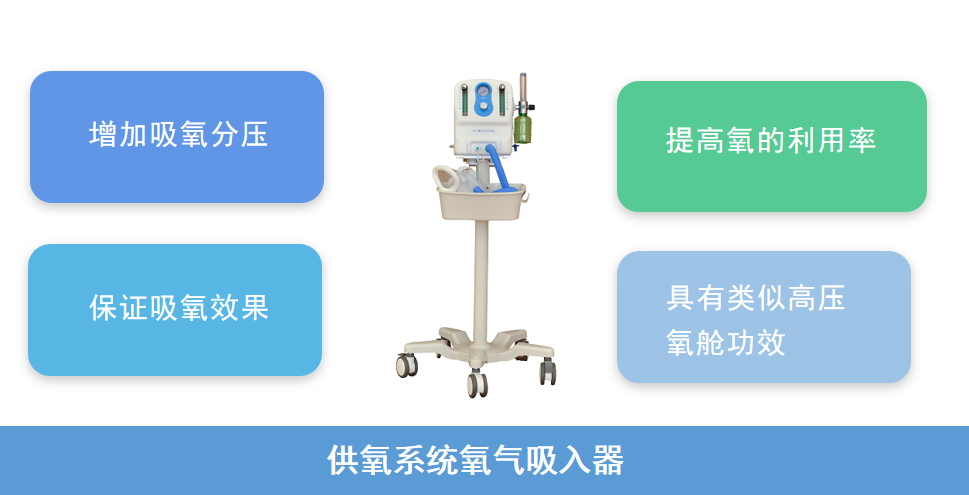 增加吸氧分压

保证吸氧效果

提高氧的利用率

具有类似高压氧舱功效

供氧系统氧气吸入器